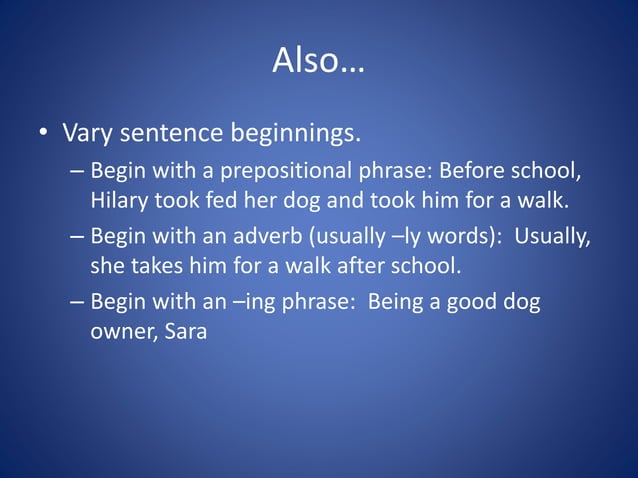 Also…

• Vary sentence beginnings.

– Begin with a prepositional phrase: Before school, Hilary took fed her dog and took him for a walk.

– Begin with an adverb (usually –ly words): Usually, she takes him for a walk after school.

– Begin with an –ing phrase: Being a good dog owner, Sara